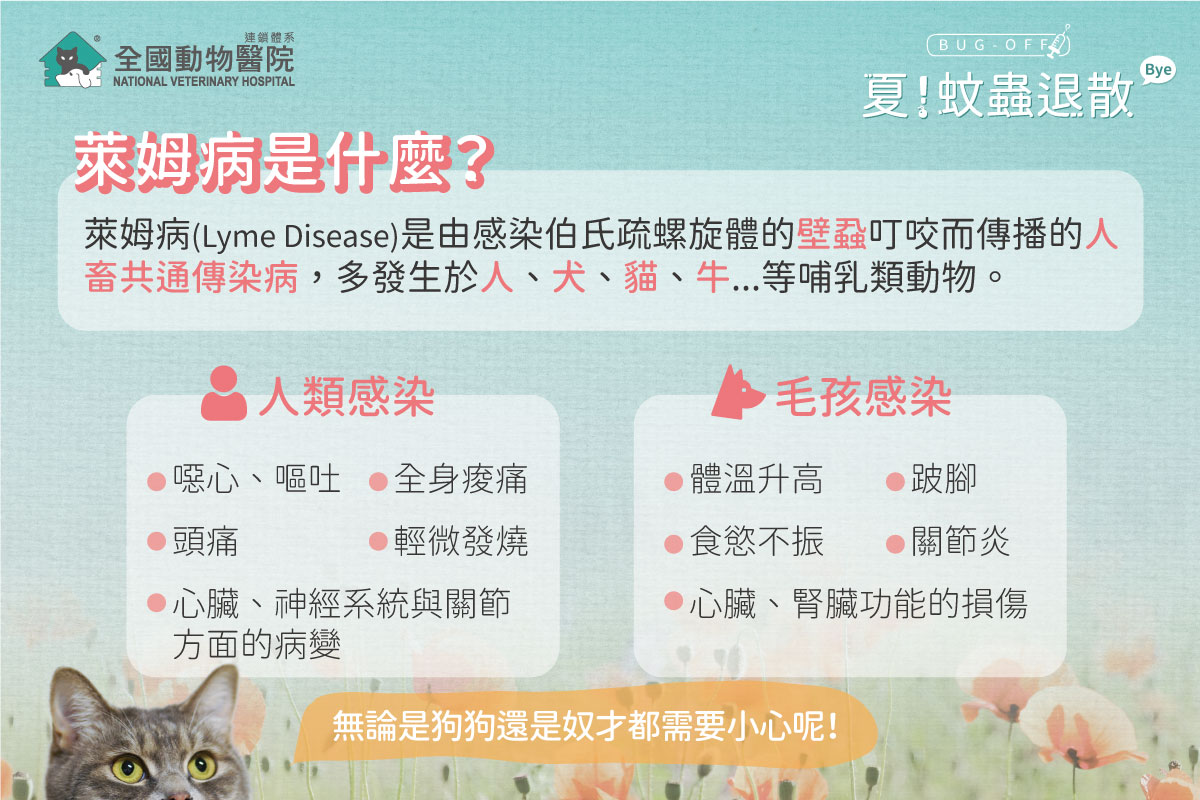 連鎖體系
全國動物醫院
NATIONAL VETERINARY HOSPITAL

BUG-OFF
夏!蚊蟲退散
Bye

萊姆病是什麼?

萊姆病(Lyme Disease)是由感染伯氏疏螺旋體的壁蝨叮咬而傳播的人畜共通傳染病，多發生於人、犬、貓、牛...等哺乳類動物。

人類感染

噁心、嘔吐
全身痠痛
頭痛
輕微發燒
心臟、神經系統與關節方面的病變

毛孩感染

體溫升高
跛腳
食慾不振
關節炎
心臟、腎臟功能的損傷

無論是狗狗還是奴才都需要小心呢!